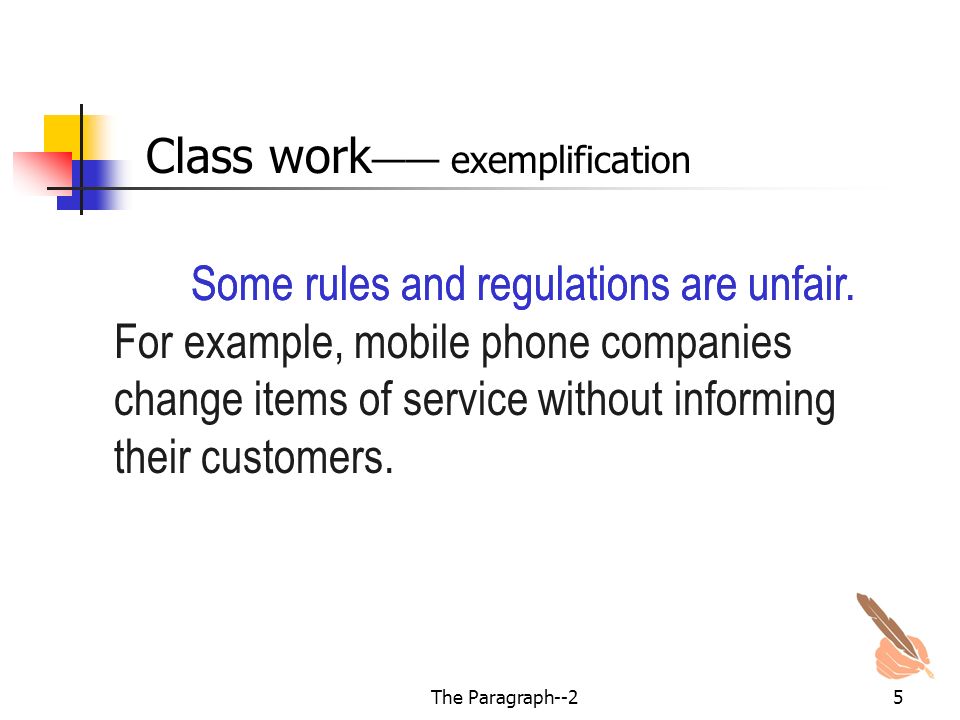 Class work—— exemplification

Some rules and regulations are unfair. For example, mobile phone companies change items of service without informing their customers.

The Paragraph--2

5